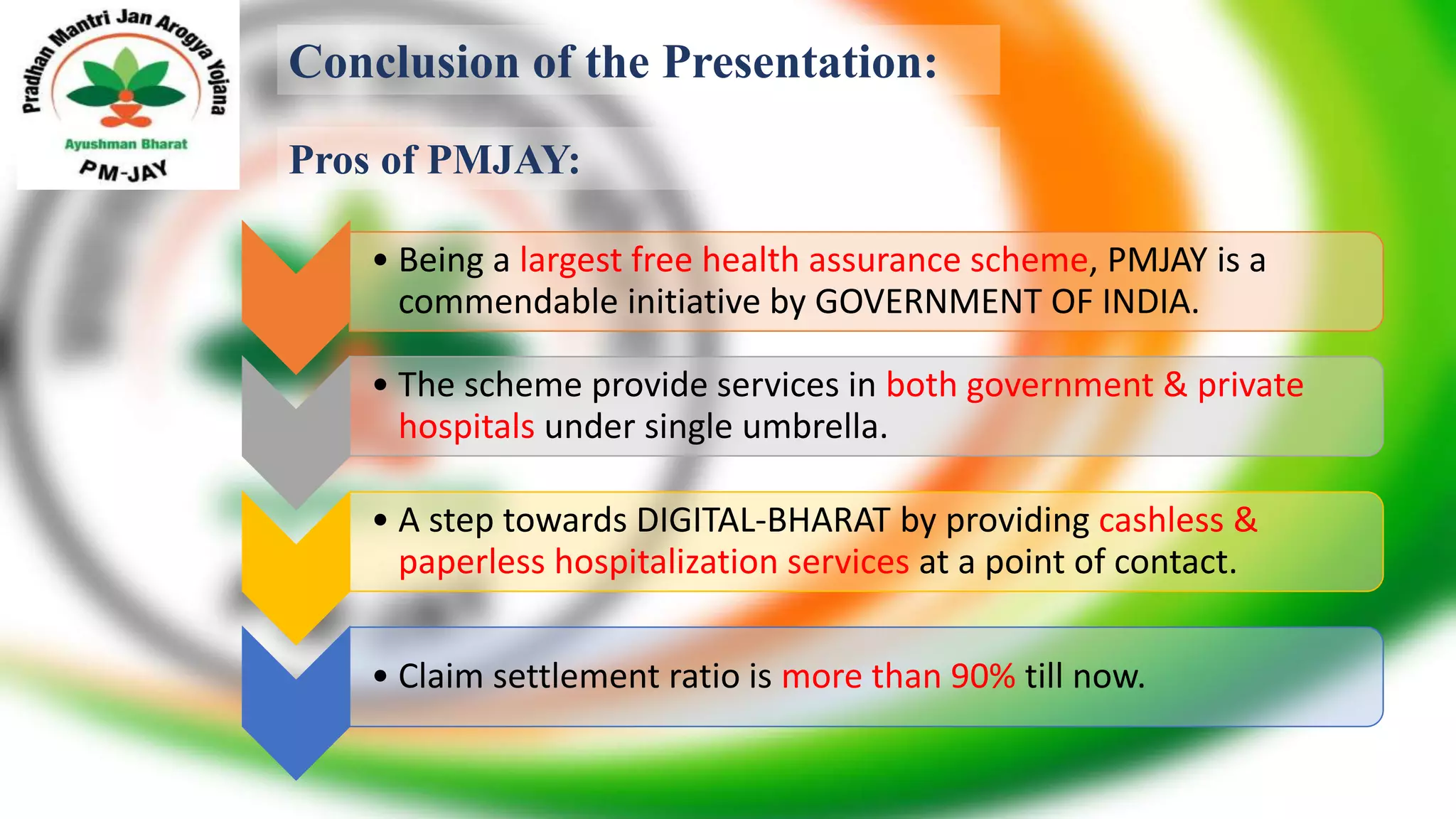 Pradhan Mantri Jan Arogya Yojana
Ayushman Bharat
PM-JAY

Conclusion of the Presentation:

Pros of PMJAY:

• Being a largest free health assurance scheme, PMJAY is a commendable initiative by GOVERNMENT OF INDIA.

• The scheme provide services in both government & private hospitals under single umbrella.

• A step towards DIGITAL-BHARAT by providing cashless & paperless hospitalization services at a point of contact.

• Claim settlement ratio is more than 90% till now.